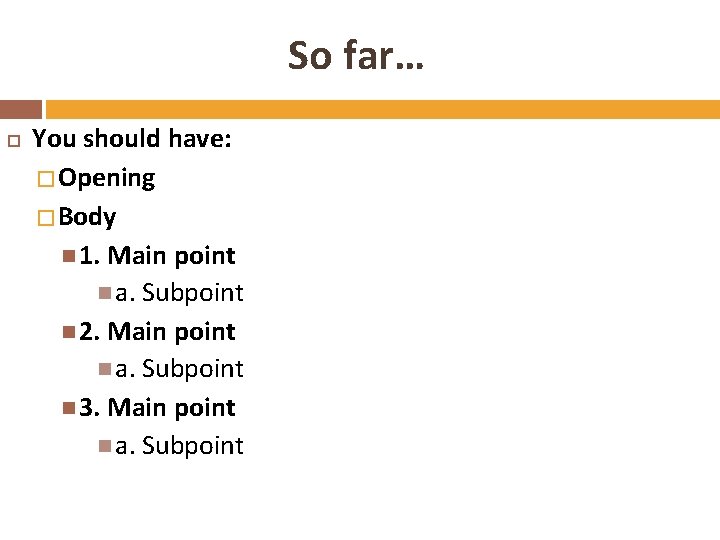 So far…

You should have:

Opening

Body

1. Main point

a. Subpoint

2. Main point

a. Subpoint

3. Main point

a. Subpoint